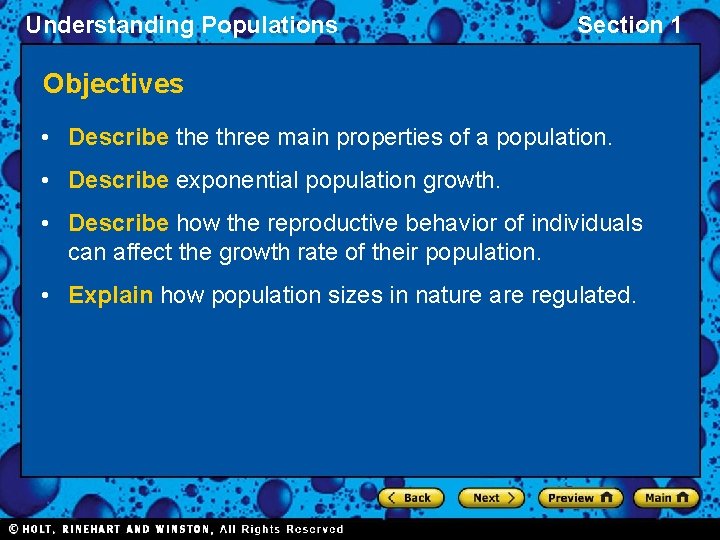 Understanding Populations

Section 1

Objectives

• Describe the three main properties of a population.

• Describe exponential population growth.

• Describe how the reproductive behavior of individuals can affect the growth rate of their population.

• Explain how population sizes in nature are regulated.

Back

Next

Preview

Main

© HOLT, RINEHART AND WINSTON, All Rights Reserved